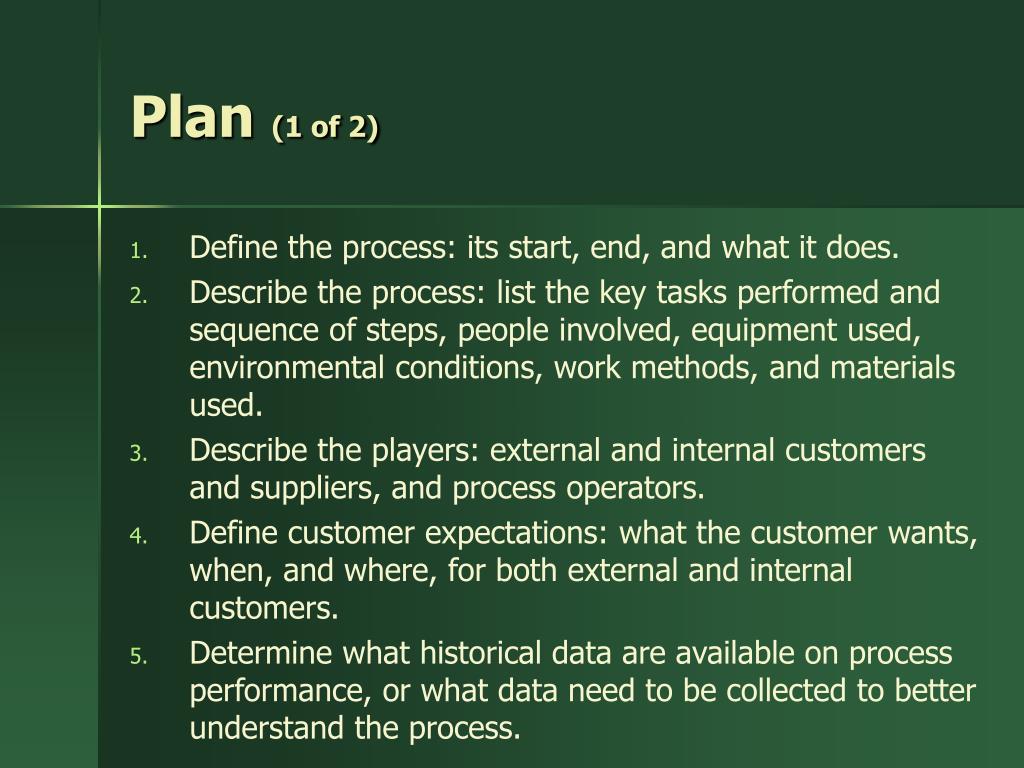 Plan (1 of 2)

1. Define the process: its start, end, and what it does.
2. Describe the process: list the key tasks performed and sequence of steps, people involved, equipment used, environmental conditions, work methods, and materials used.
3. Describe the players: external and internal customers and suppliers, and process operators.
4. Define customer expectations: what the customer wants, when, and where, for both external and internal customers.
5. Determine what historical data are available on process performance, or what data need to be collected to better understand the process.